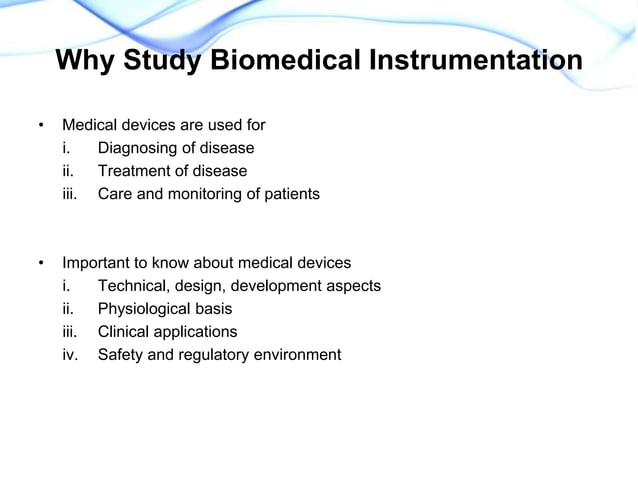 Why Study Biomedical Instrumentation

• Medical devices are used for
i. Diagnosing of disease
ii. Treatment of disease
iii. Care and monitoring of patients

• Important to know about medical devices
i. Technical, design, development aspects
ii. Physiological basis
iii. Clinical applications
iv. Safety and regulatory environment